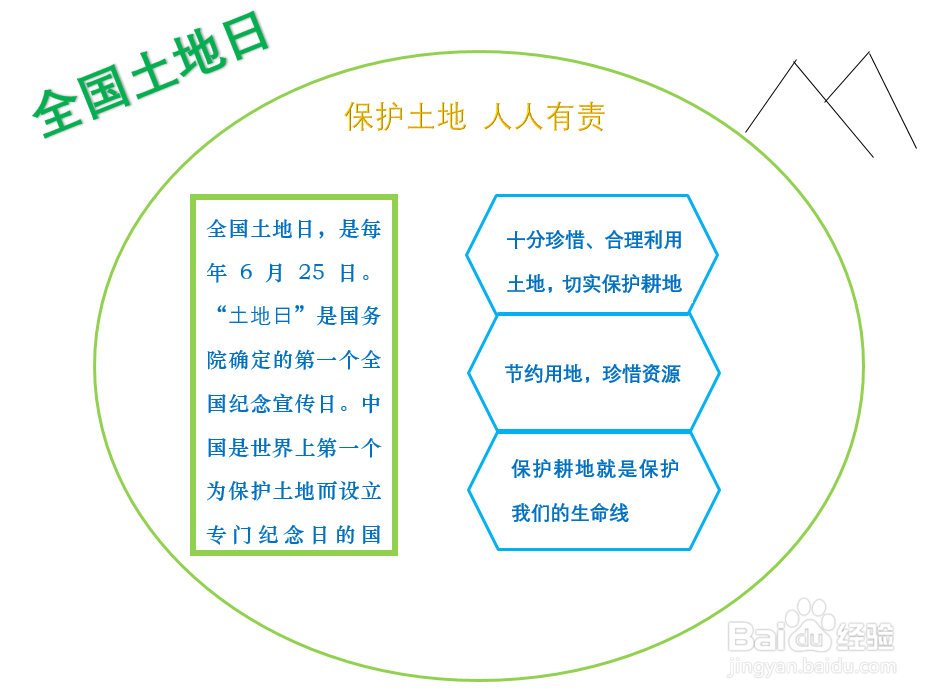 全国土地日

保护土地 人人有责

全国土地日，是每年 6 月 25 日。“土地日”是国务院确定的第一个全国纪念宣传日。中国是世界上第一个为保护土地而设立专门纪念日的国

十分珍惜、合理利用土地，切实保护耕地

节约用地，珍惜资源

保护耕地就是保护我们的生命线

Baidu经验
jingyan.baidu.com